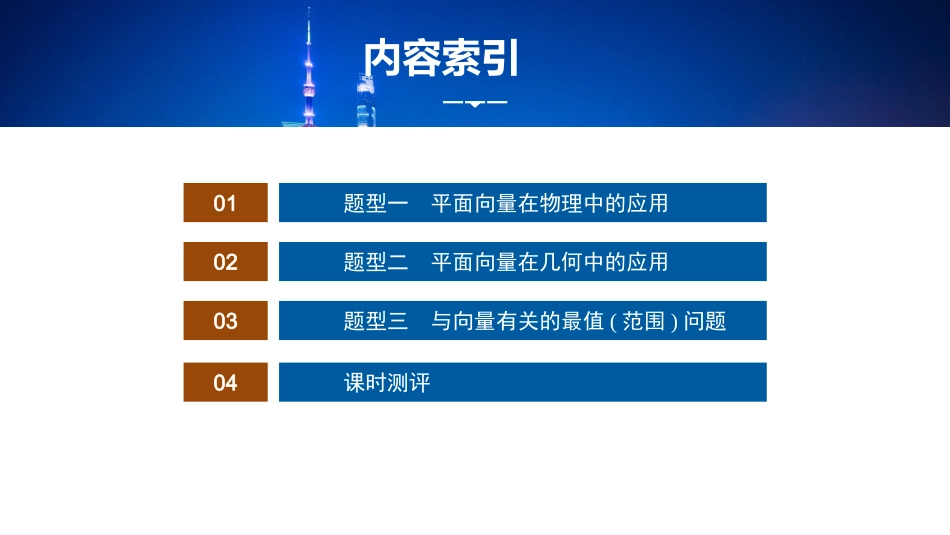 内容索引

01 题型一 平面向量在物理中的应用

02 题型二 平面向量在几何中的应用

03 题型三 与向量有关的最值(范围)问题

04 课时测评